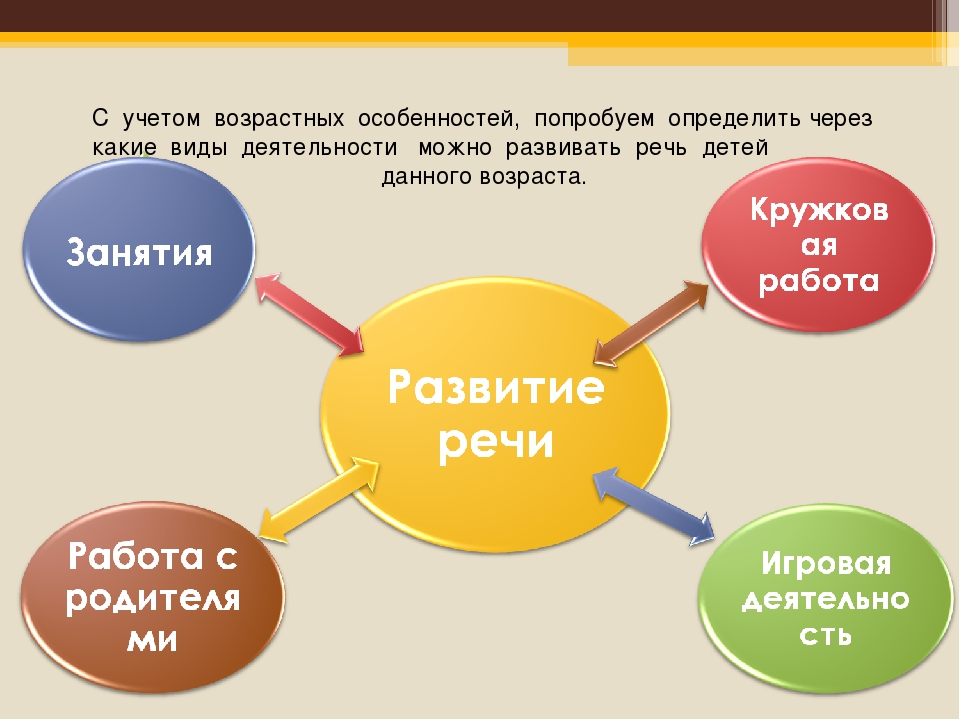 С учетом возрастных особенностей, попробуем определить через какие виды деятельности можно развивать речь детей данного возраста.

Занятия

Кружковая работа

Развитие речи

Работа с родителями

Игровая деятельность